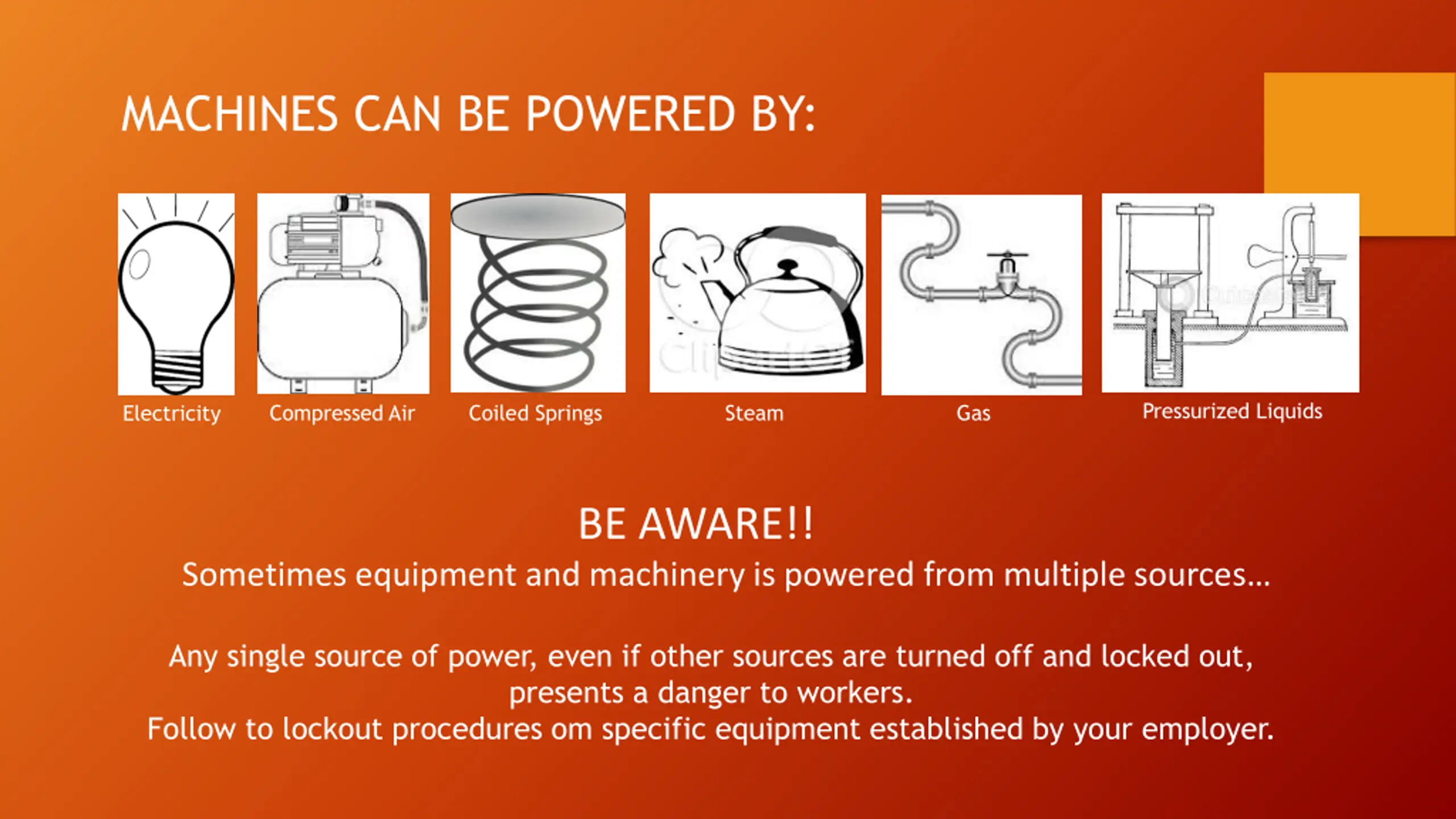 MACHINES CAN BE POWERED BY:

Electricity

Compressed Air

Coiled Springs

Steam

Gas

Pressurized Liquids

BE AWARE!!

Sometimes equipment and machinery is powered from multiple sources...

Any single source of power, even if other sources are turned off and locked out, presents a danger to workers.
Follow to lockout procedures om specific equipment established by your employer.